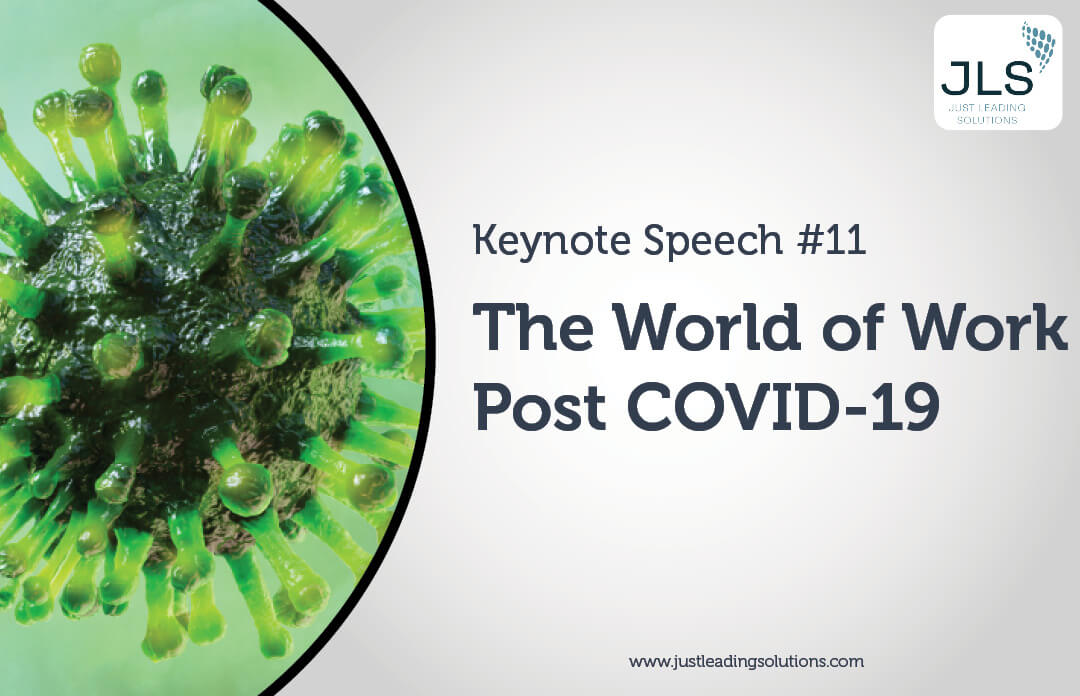 JLS
JUST LEADING SOLUTIONS

Keynote Speech #11

The World of Work Post COVID-19

www.justleadingsolutions.com